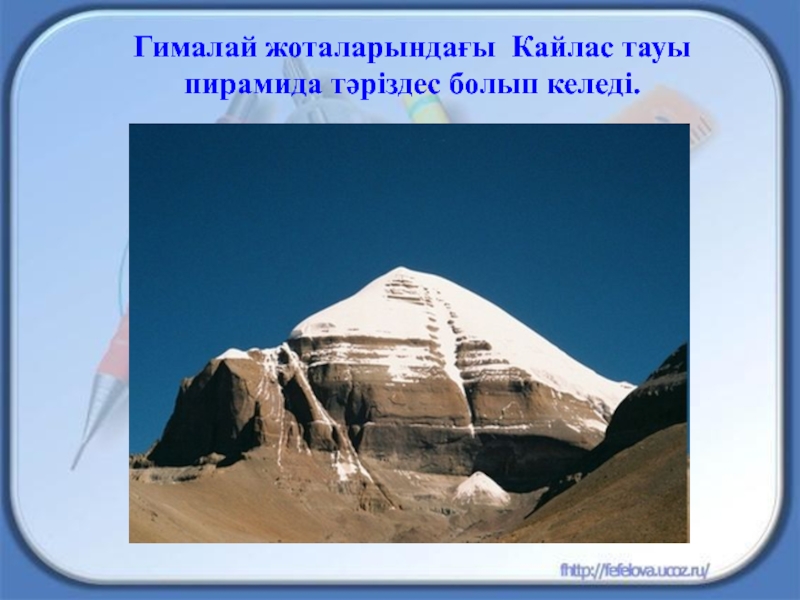 Гималай жоталарындағы Кайлас тауы пирамида тәріздес болып келеді.

fhttp://fefelova.ucoz.ru/